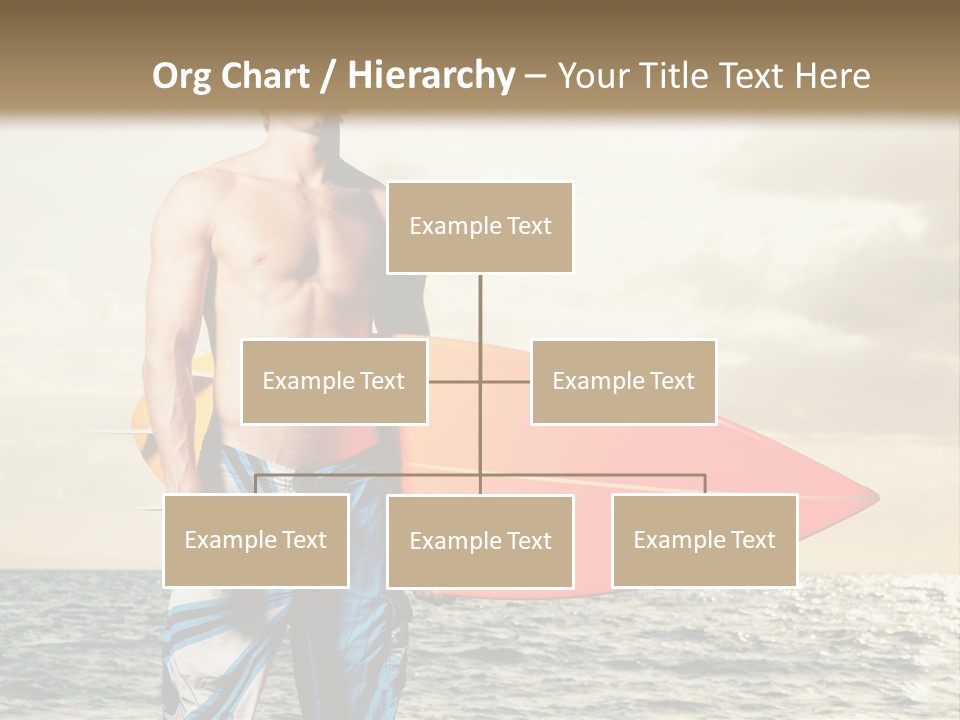 Org Chart / Hierarchy – Your Title Text Here

Example Text

Example Text

Example Text

Example Text

Example Text

Example Text